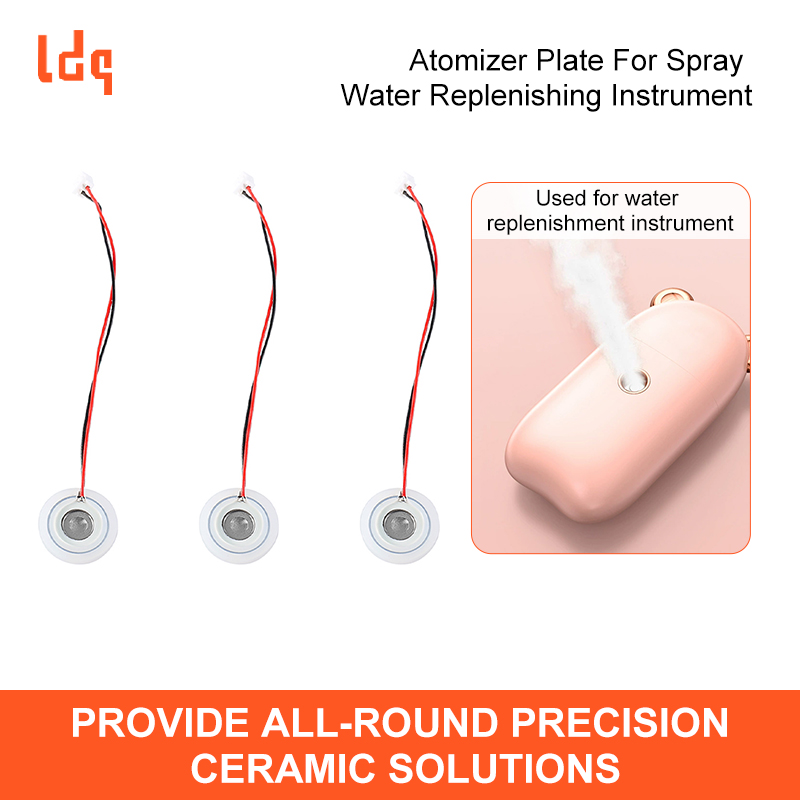 ldq

Atomizer Plate For Spray Water Replenishing Instrument

Used for water replenishment instrument

PROVIDE ALL-ROUND PRECISION CERAMIC SOLUTIONS